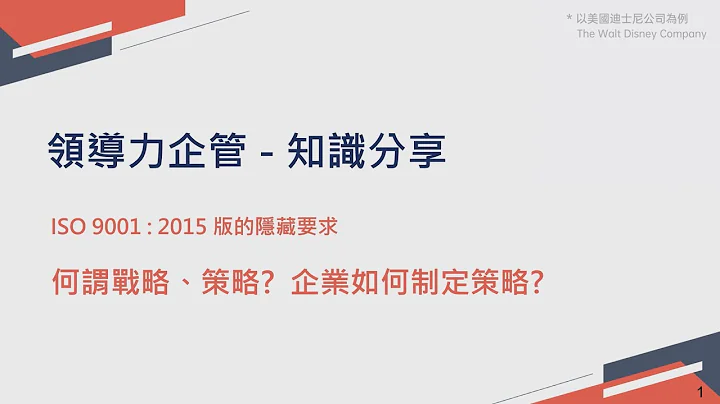 * 以美國迪士尼公司為例
The Walt Disney Company

領導力企管 - 知識分享

ISO 9001 : 2015 版的隱藏要求

何謂戰略、策略? 企業如何制定策略?

1